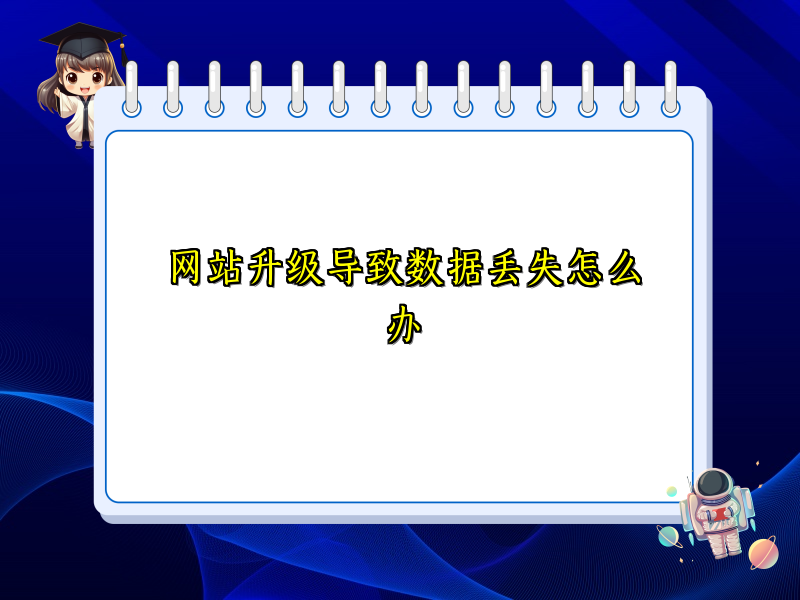 网站升级导致数据丢失怎么办